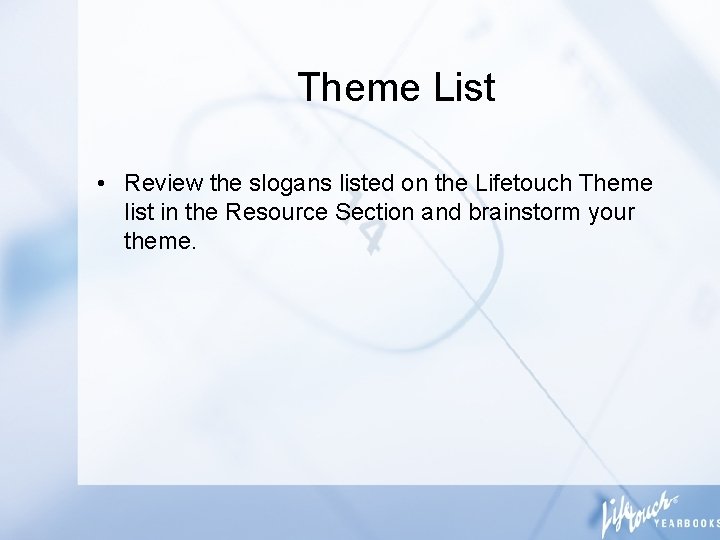 Theme List

• Review the slogans listed on the Lifetouch Theme list in the Resource Section and brainstorm your theme.

Lifetouch YEARBOOKS